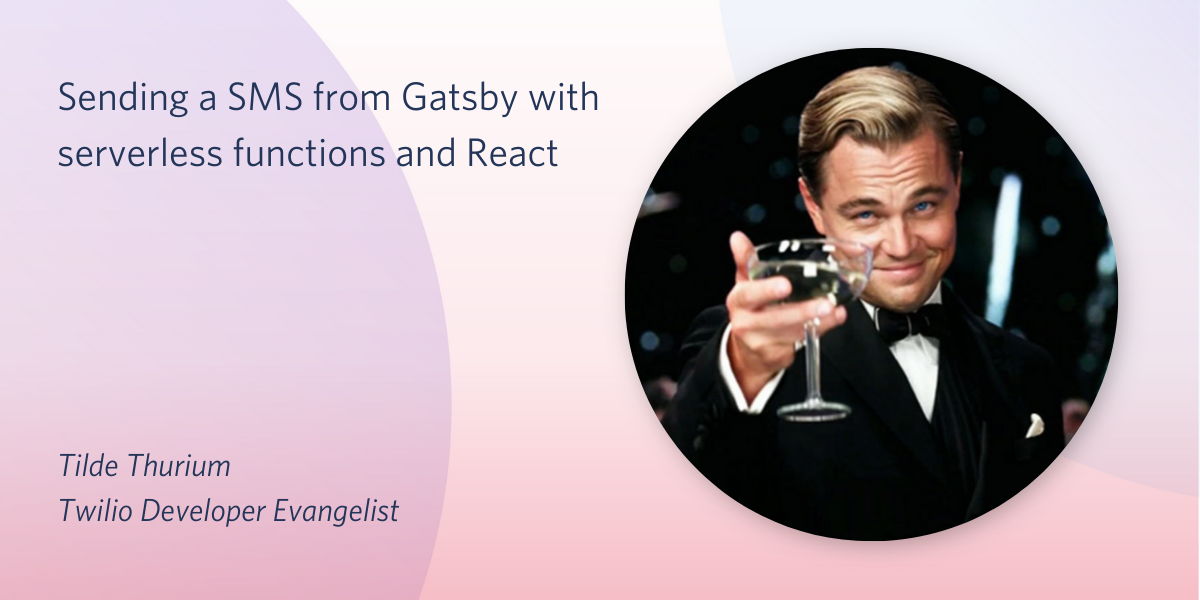 Sending a SMS from Gatsby with serverless functions and React

Tilde Thurium
Twilio Developer Evangelist